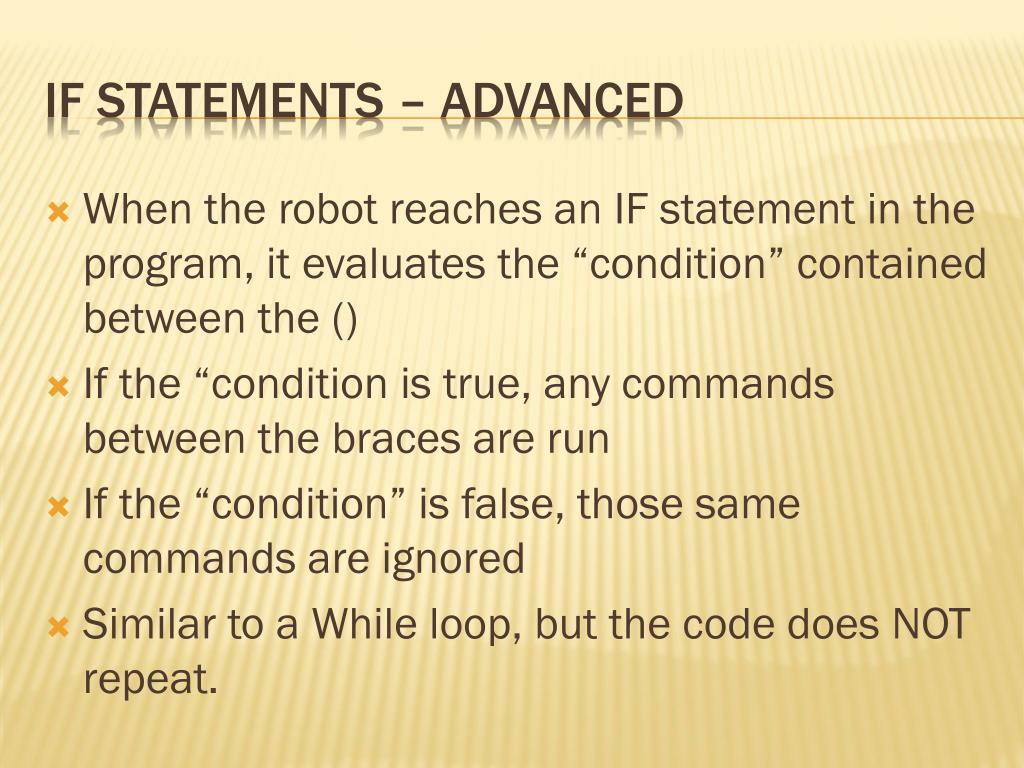 IF STATEMENTS – ADVANCED

When the robot reaches an IF statement in the program, it evaluates the “condition” contained between the ()

If the “condition is true, any commands between the braces are run

If the “condition” is false, those same commands are ignored

Similar to a While loop, but the code does NOT repeat.